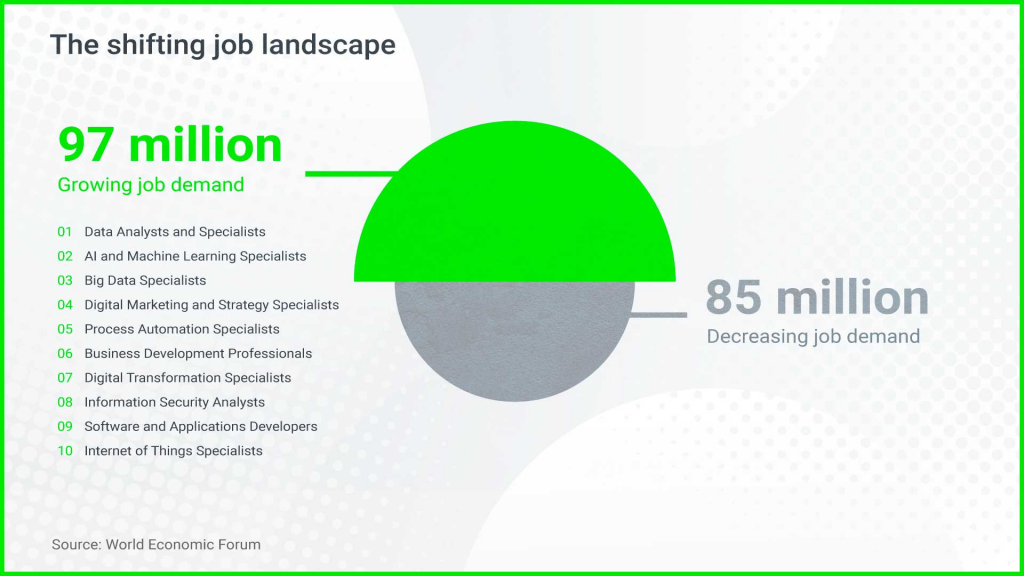 The shifting job landscape

97 million
Growing job demand

01 Data Analysts and Specialists
02 AI and Machine Learning Specialists
03 Big Data Specialists
04 Digital Marketing and Strategy Specialists
05 Process Automation Specialists
06 Business Development Professionals
07 Digital Transformation Specialists
08 Information Security Analysts
09 Software and Applications Developers
10 Internet of Things Specialists

85 million
Decreasing job demand

Source: World Economic Forum